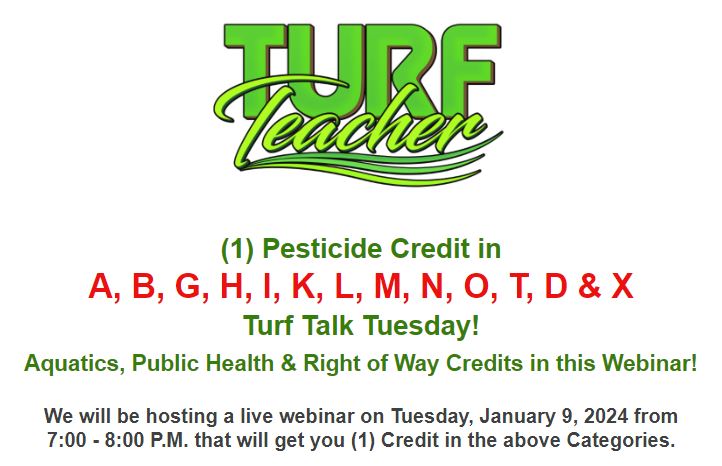 TURF Teacher

(1) Pesticide Credit in

A, B, G, H, I, K, L, M, N, O, T, D & X

Turf Talk Tuesday!

Aquatics, Public Health & Right of Way Credits in this Webinar!

We will be hosting a live webinar on Tuesday, January 9, 2024 from 7:00 - 8:00 P.M. that will get you (1) Credit in the above Categories.